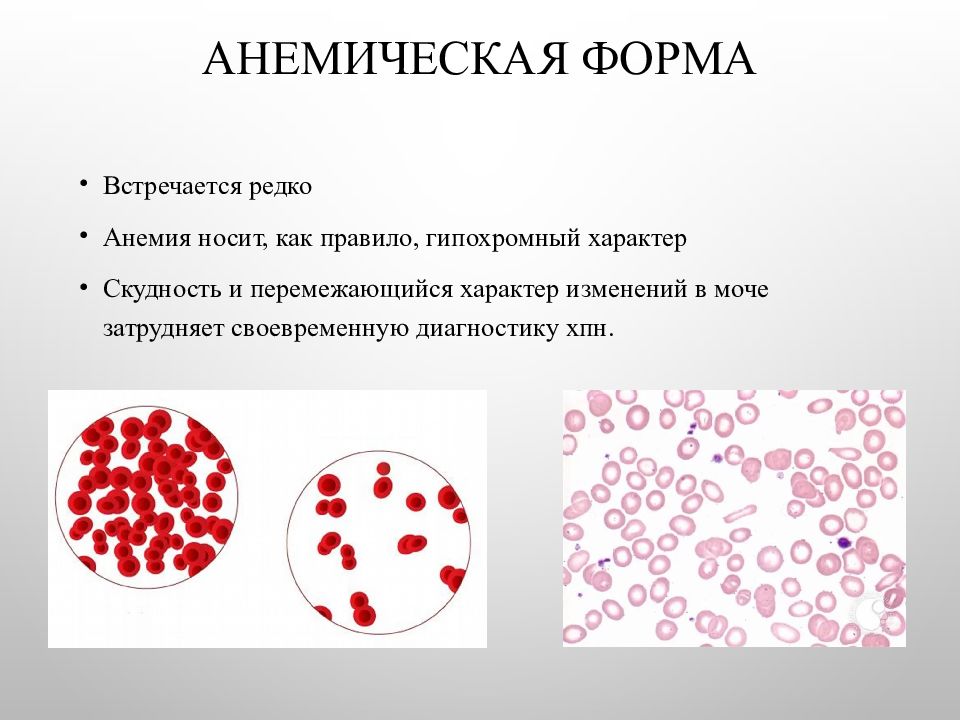 АНЕМИЧЕСКАЯ ФОРМА

• Встречается редко
• Анемия носит, как правило, гипохромный характер
• Скудность и перемежающийся характер изменений в моче затрудняет своевременную диагностику хпн.